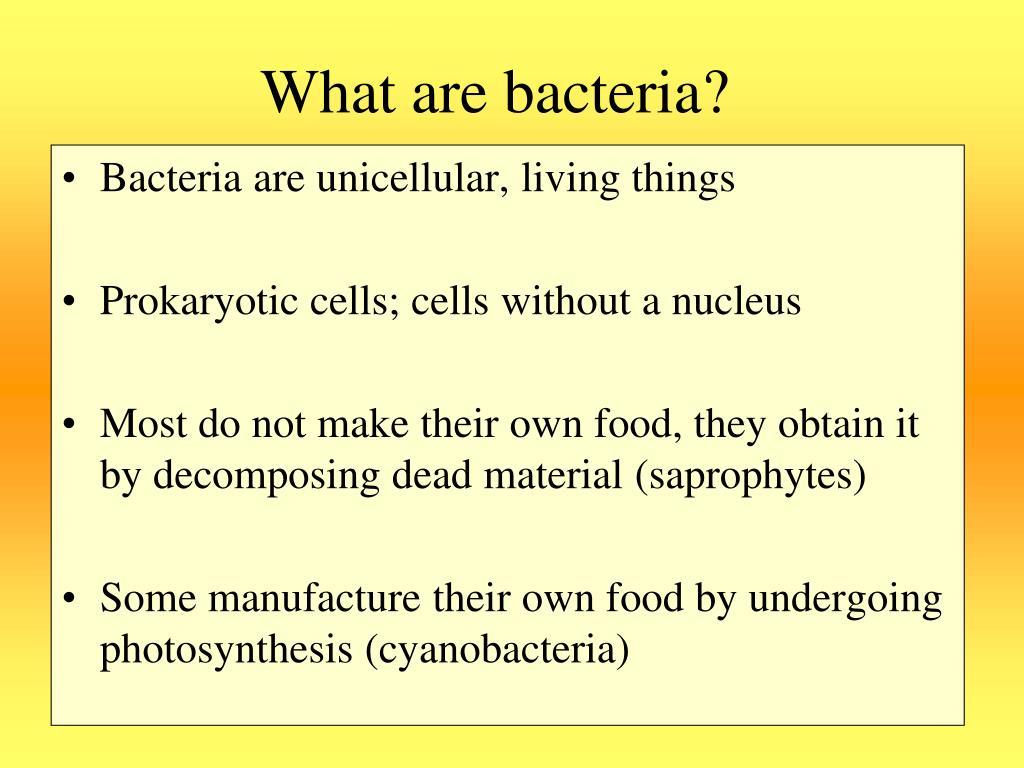 What are bacteria?

• Bacteria are unicellular, living things

• Prokaryotic cells; cells without a nucleus

• Most do not make their own food, they obtain it by decomposing dead material (saprophytes)

• Some manufacture their own food by undergoing photosynthesis (cyanobacteria)